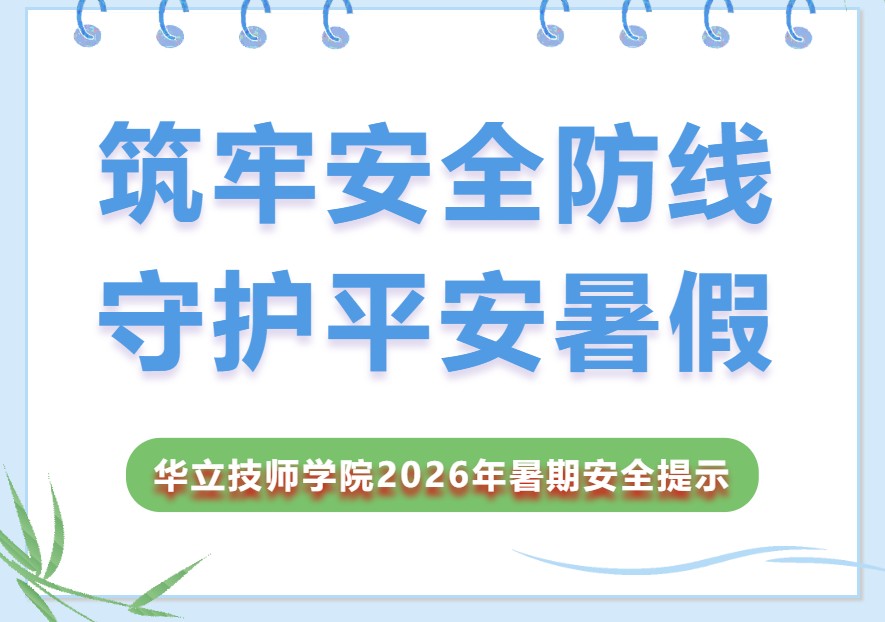 筑牢安全防线
守护平安暑假

华立技师学院2026年暑期安全提示